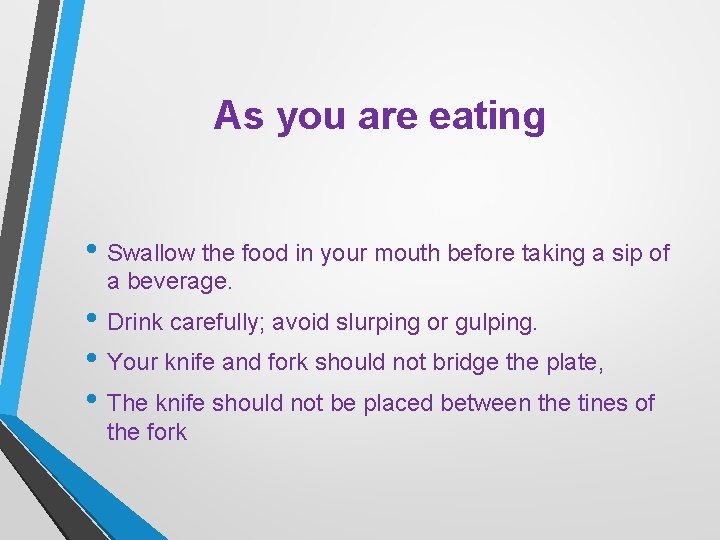 As you are eating

• Swallow the food in your mouth before taking a sip of a beverage.
• Drink carefully; avoid slurping or gulping.
• Your knife and fork should not bridge the plate,
• The knife should not be placed between the tines of the fork